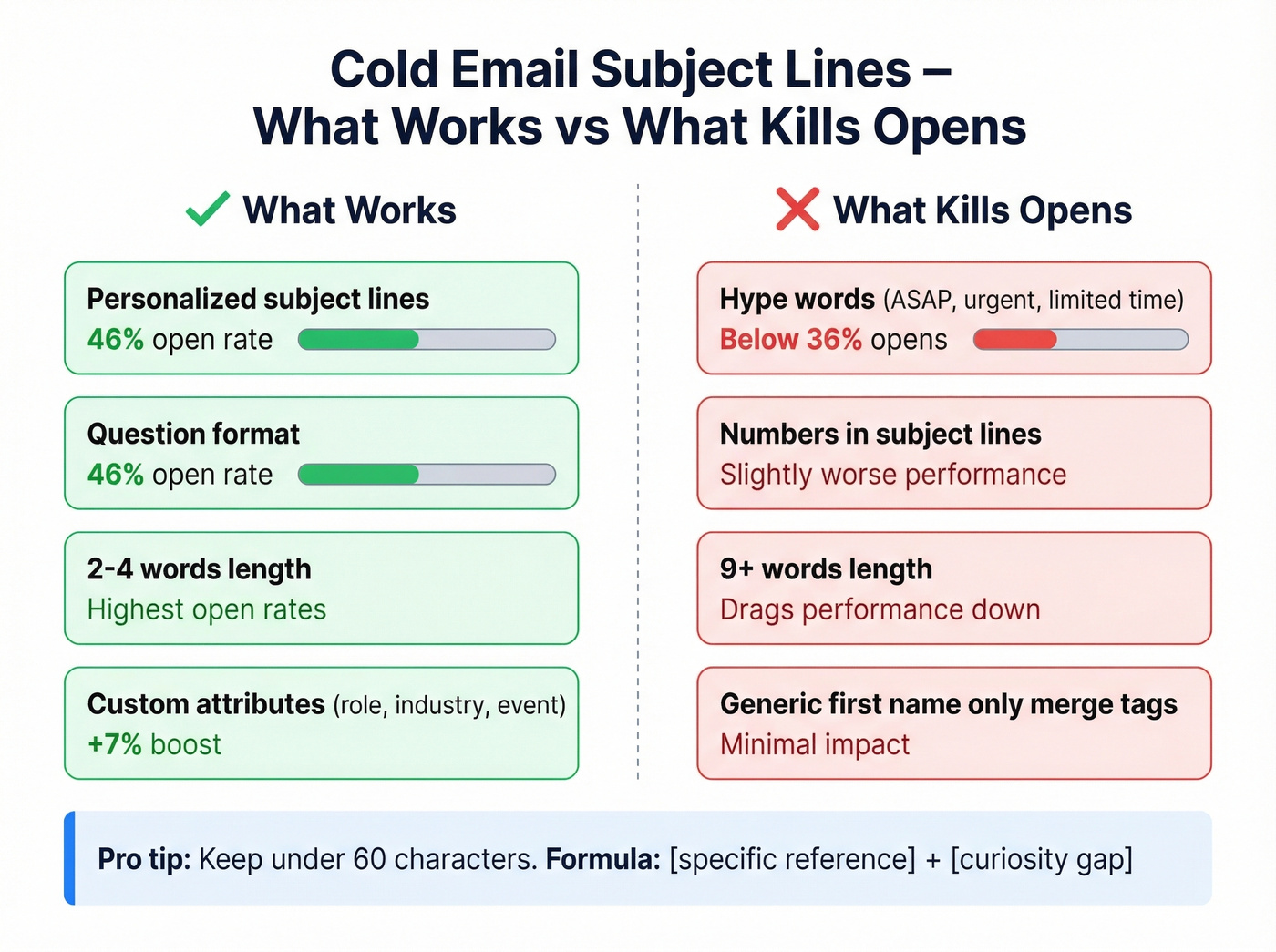 Cold Email Subject Lines – What Works vs What Kills Opens

What Works

Personalized subject lines
46% open rate

Question format
46% open rate

2-4 words length
Highest open rates

Custom attributes (role, industry, event)
+7% boost

What Kills Opens

Hype words (ASAP, urgent, limited time)
Below 36% opens

Numbers in subject lines
Slightly worse performance

9+ words length
Drags performance down

Generic first name only merge tags
Minimal impact

Pro tip: Keep under 60 characters. Formula: [specific reference] + [curiosity gap]